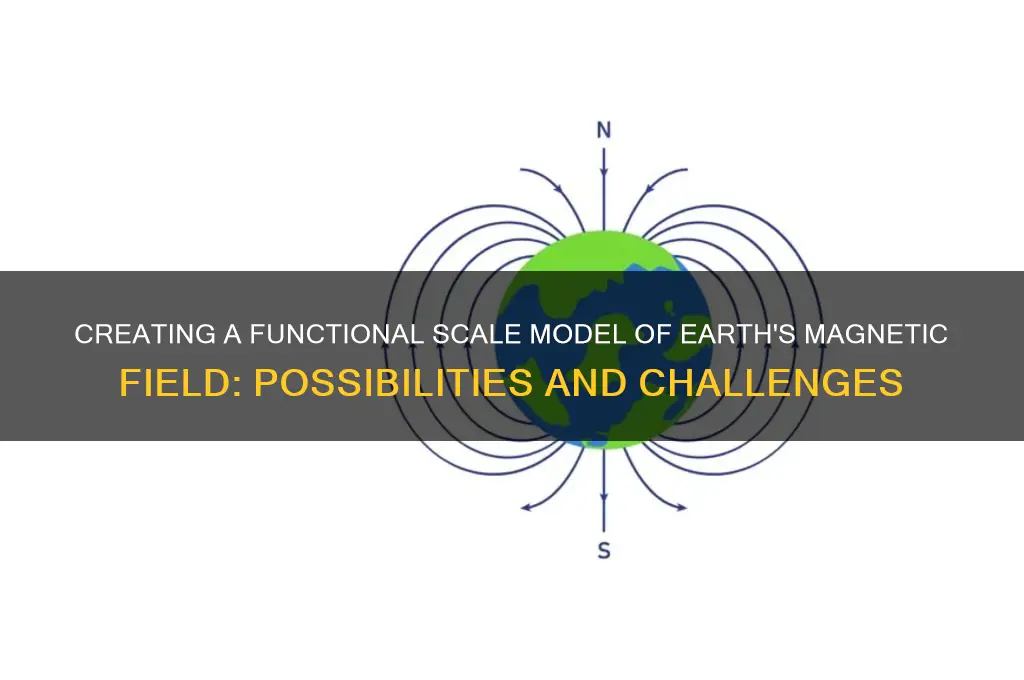 N

CREATING A FUNCTIONAL SCALE MODEL OF EARTH'S MAGNETIC FIELD: POSSIBILITIES AND CHALLENGES

S